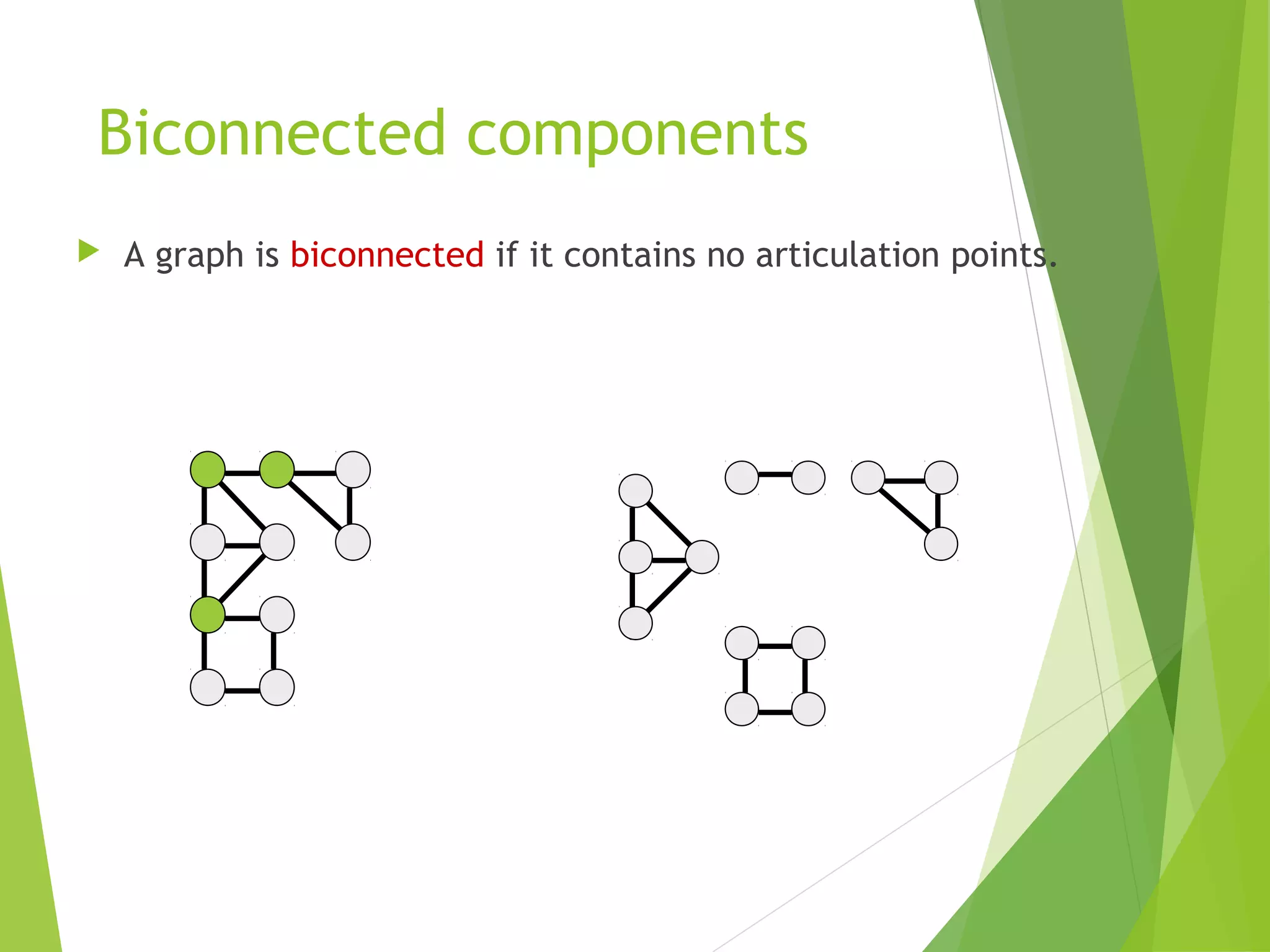 Biconnected components

A graph is biconnected if it contains no articulation points.